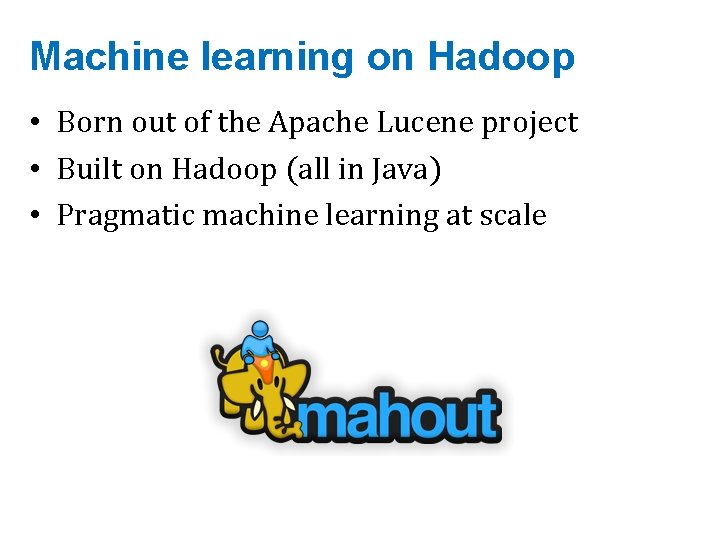 Machine learning on Hadoop

• Born out of the Apache Lucene project
• Built on Hadoop (all in Java)
• Pragmatic machine learning at scale

mahout